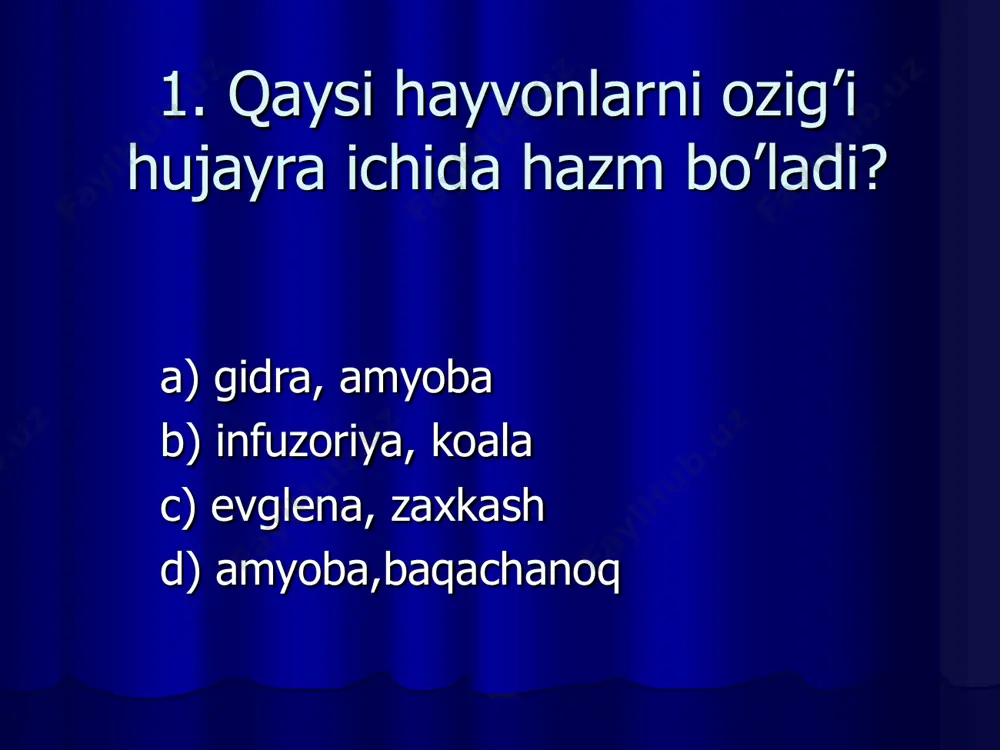 1. Qaysi hayvonlarni ozig’i hujayra ichida hazm bo’ladi?

a) gidra, amyoba
b) infuzoriya, koala
c) evglena, zaxkash
d) amyoba,baqachanoq